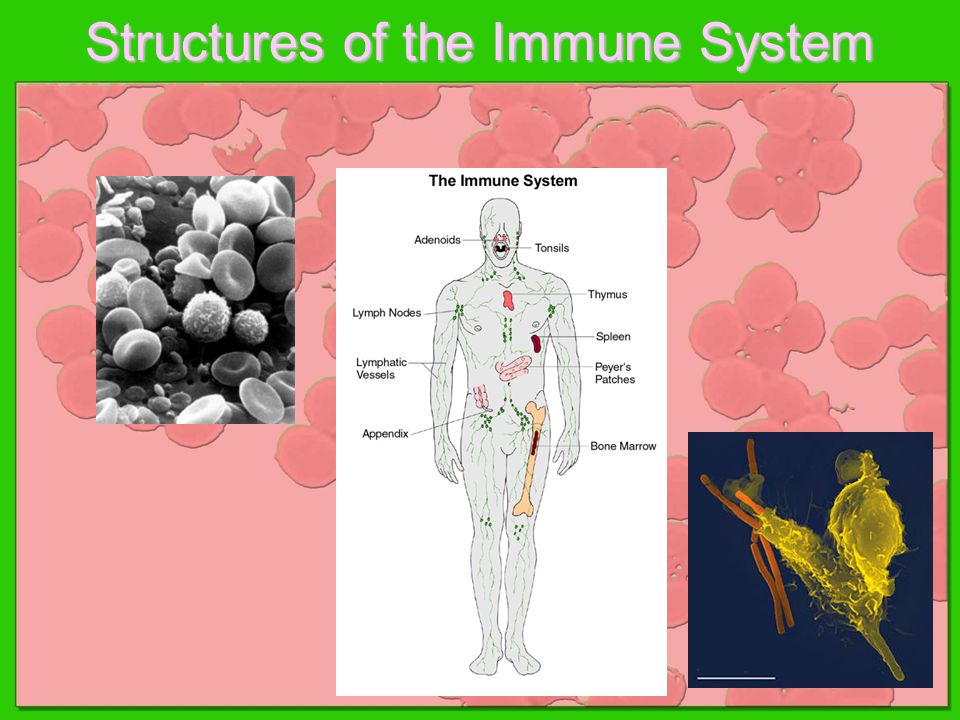 Structures of the Immune System

The Immune System

Adenoids

Tonsils

Thymus

Lymph Nodes

Spleen

Lymphatic Vessels

Peyer's Patches

Appendix

Bone Marrow